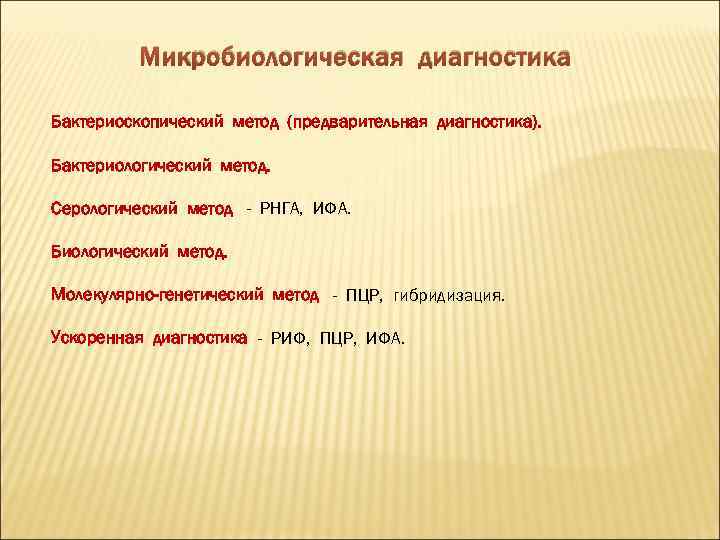 Микробиологическая диагностика

Бактериоскопический метод (предварительная диагностика).

Бактериологический метод.

Серологический метод - РНГА, ИФА.

Биологический метод.

Молекулярно-генетический метод - ПЦР, гибридизация.

Ускоренная диагностика - РИФ, ПЦР, ИФА.